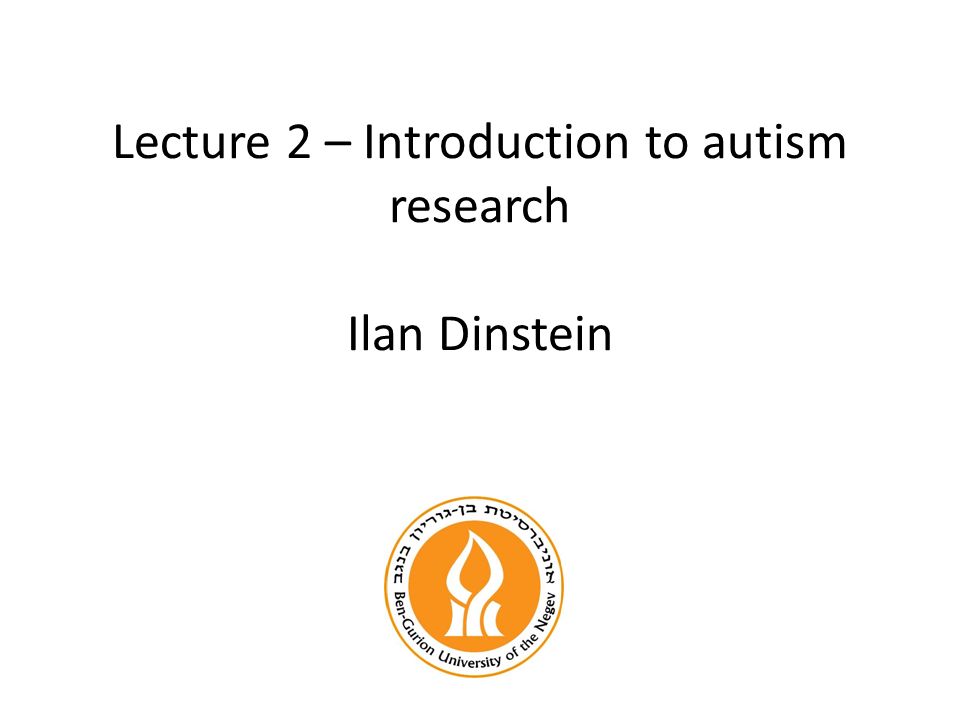 Lecture 2 – Introduction to autism research

Ilan Dinstein

אוניברסיטת בן-גוריון בנגב
Ben-Gurion University of the Negev